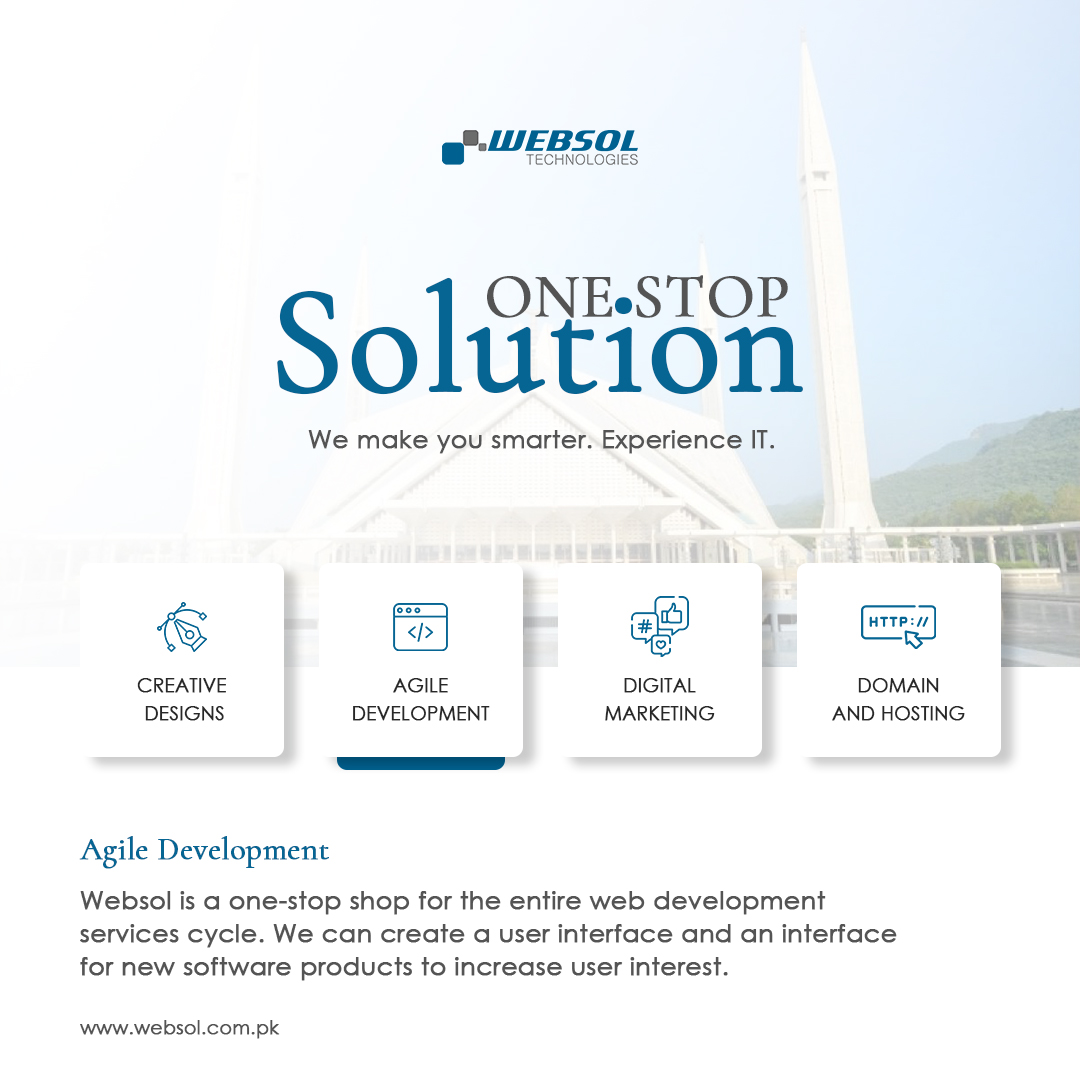 WEBSOL
TECHNOLOGIES

ONE STOP
Solution

We make you smarter. Experience IT.

CREATIVE DESIGNS

</>
AGILE DEVELOPMENT

#
DIGITAL MARKETING

HTTP://
DOMAIN AND HOSTING

Agile Development

Websol is a one-stop shop for the entire web development services cycle. We can create a user interface and an interface for new software products to increase user interest.

www.websol.com.pk